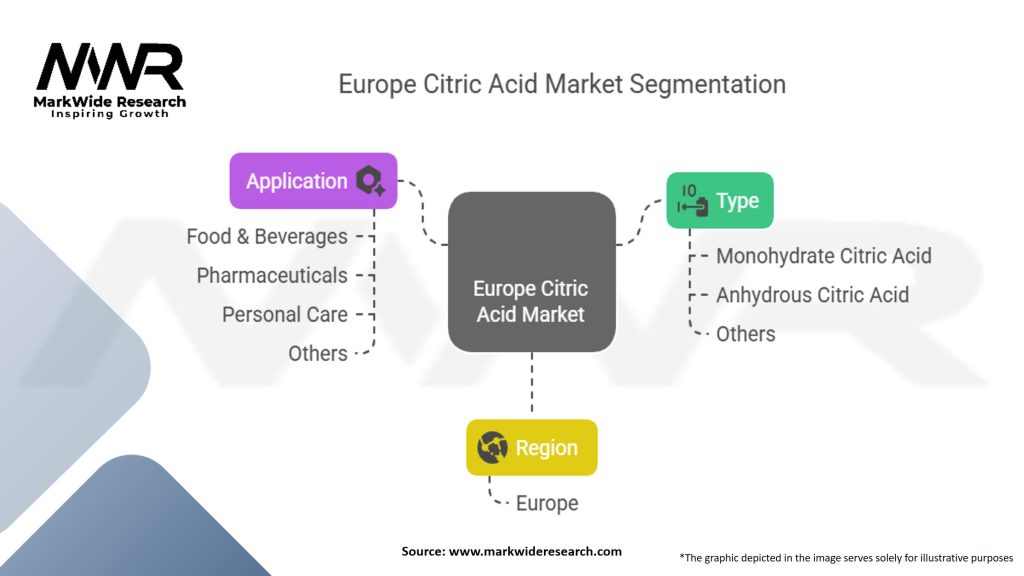 MWR
MarkWide Research
Inspiring Growth

Europe Citric Acid Market Segmentation

Application

Food & Beverages

Pharmaceuticals

Personal Care

Others

Europe Citric Acid Market

Type

Monohydrate Citric Acid

Anhydrous Citric Acid

Others

Region

Europe

Source: www.markwideresearch.com

*The graphic depicted in the image serves solely for illustrative purposes